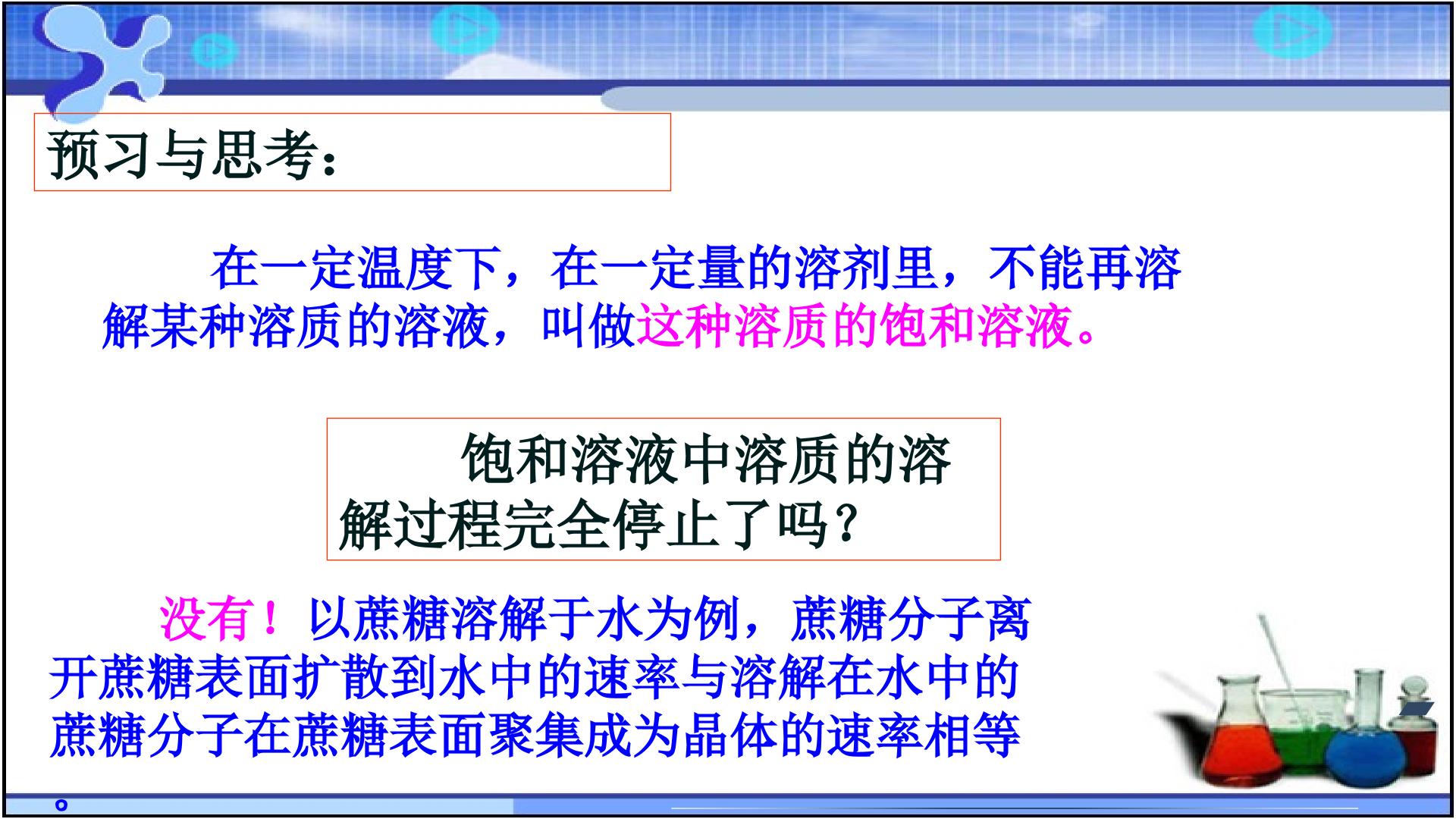 预习与思考：

在一定温度下，在一定量的溶剂里，不能再溶解某种溶质的溶液，叫做这种溶质的饱和溶液。

饱和溶液中溶质的溶解过程完全停止了吗？

没有！以蔗糖溶解于水为例，蔗糖分子离开蔗糖表面扩散到水中的速率与溶解在水中的蔗糖分子在蔗糖表面聚集成为晶体的速率相等。